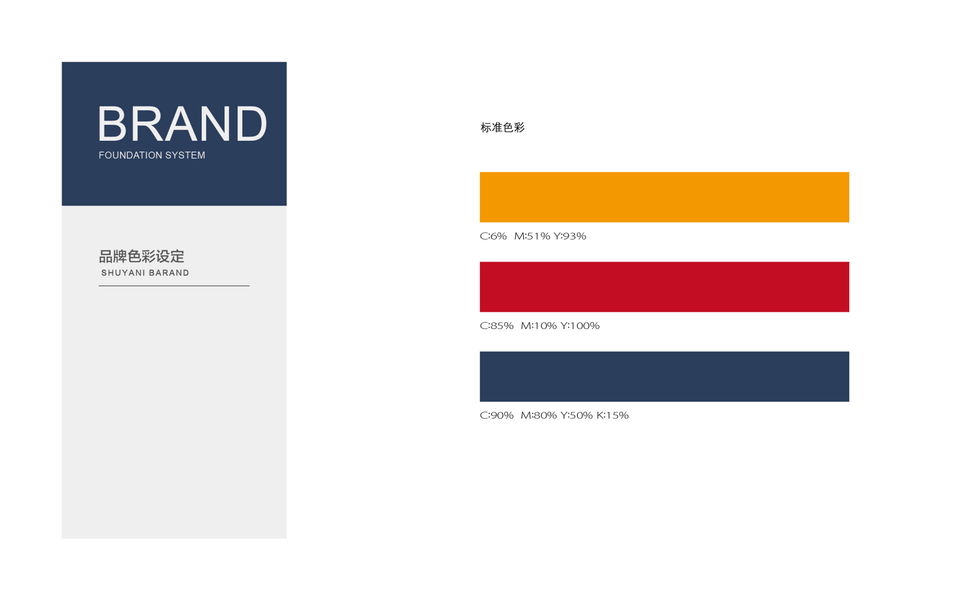 BRAND
FOUNDATION SYSTEM

品牌色彩设定
SHUYANI BARAND

标准色彩

C:6% M:51% Y:93%

C:85% M:10% Y:100%

C:90% M:80% Y:50% K:15%